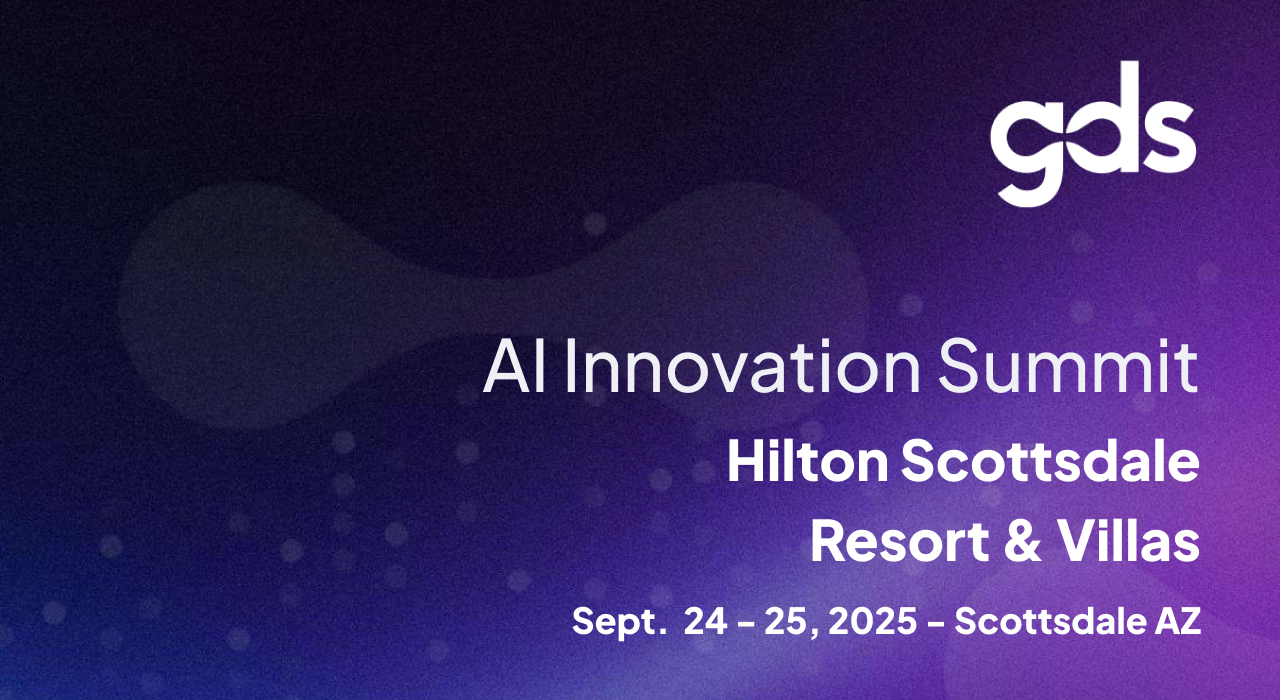 gds

AI Innovation Summit

Hilton Scottsdale Resort & Villas

Sept. 24 - 25, 2025 - Scottsdale AZ